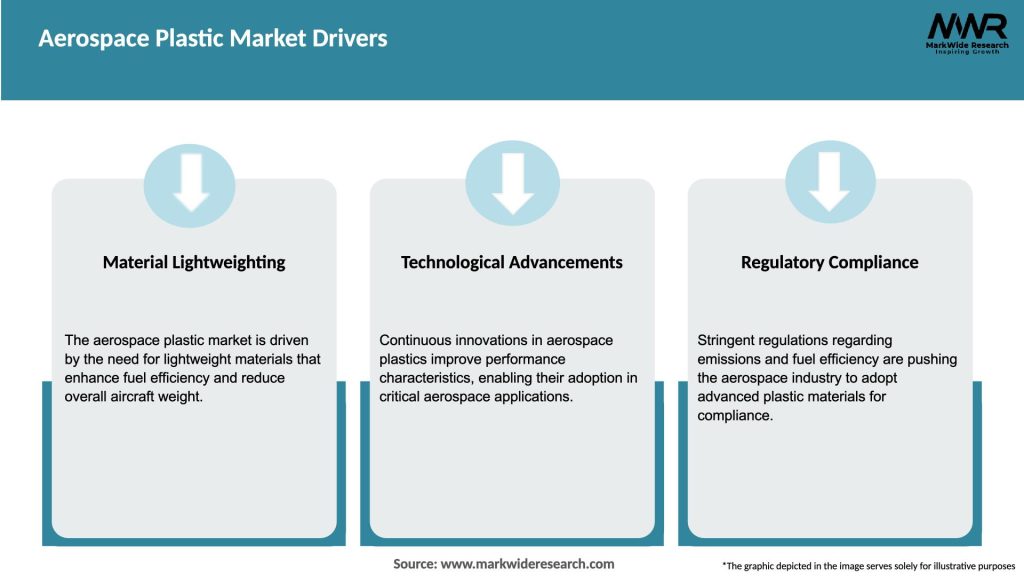 Aerospace Plastic Market Drivers

MWR
MarkWide Research
Inspiring Growth

Material Lightweighting

The aerospace plastic market is driven by the need for lightweight materials that enhance fuel efficiency and reduce overall aircraft weight.

Technological Advancements

Continuous innovations in aerospace plastics improve performance characteristics, enabling their adoption in critical aerospace applications.

Regulatory Compliance

Stringent regulations regarding emissions and fuel efficiency are pushing the aerospace industry to adopt advanced plastic materials for compliance.

Source: www.markwideresearch.com

*The graphic depicted in the image serves solely for illustrative purposes